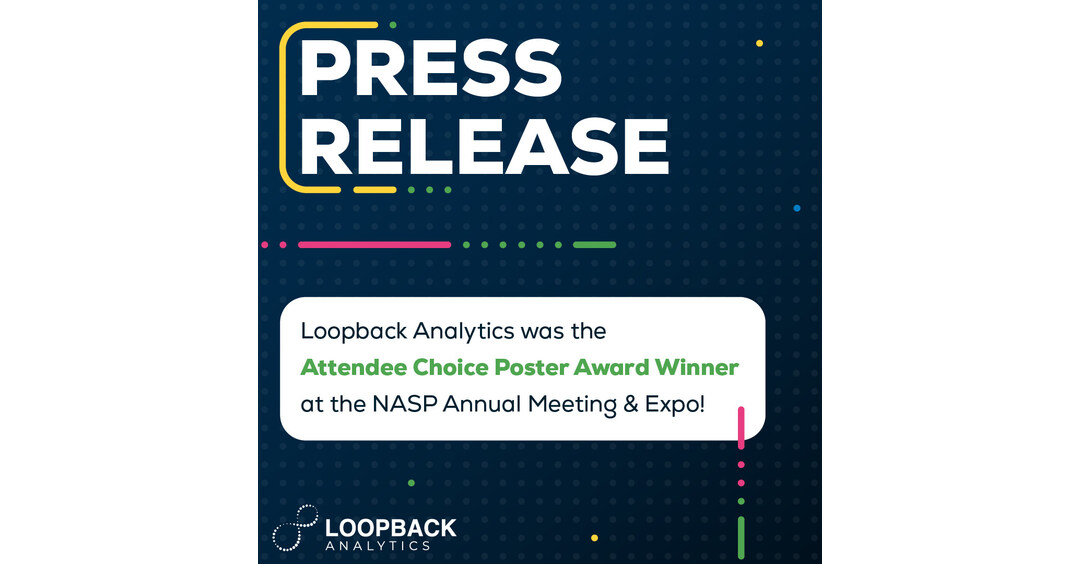 PRESS RELEASE

Loopback Analytics was the Attendee Choice Poster Award Winner at the NASP Annual Meeting & Expo!

LOOPBACK ANALYTICS